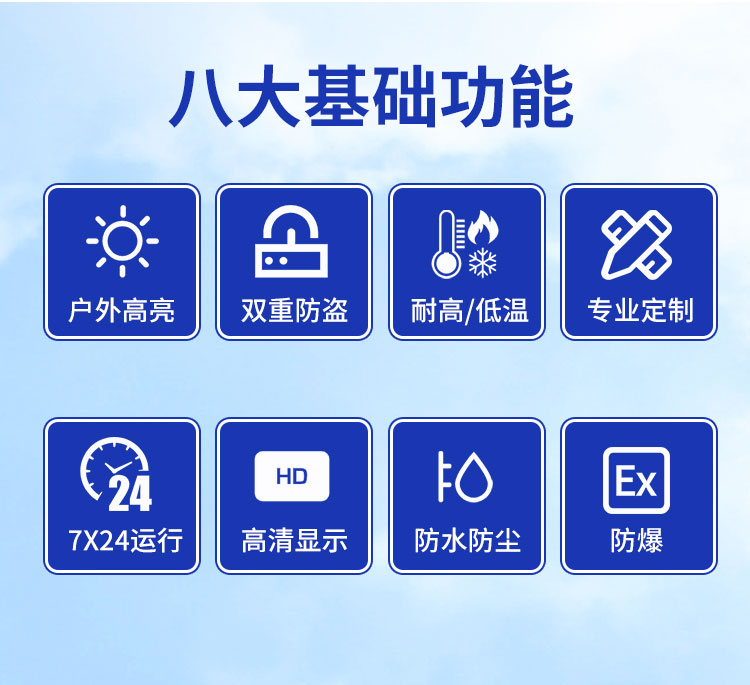 八大基础功能

户外高亮

双重防盗

耐高/低温

专业定制

24
7X24运行

HD
高清显示

防水防尘

Ex
防爆